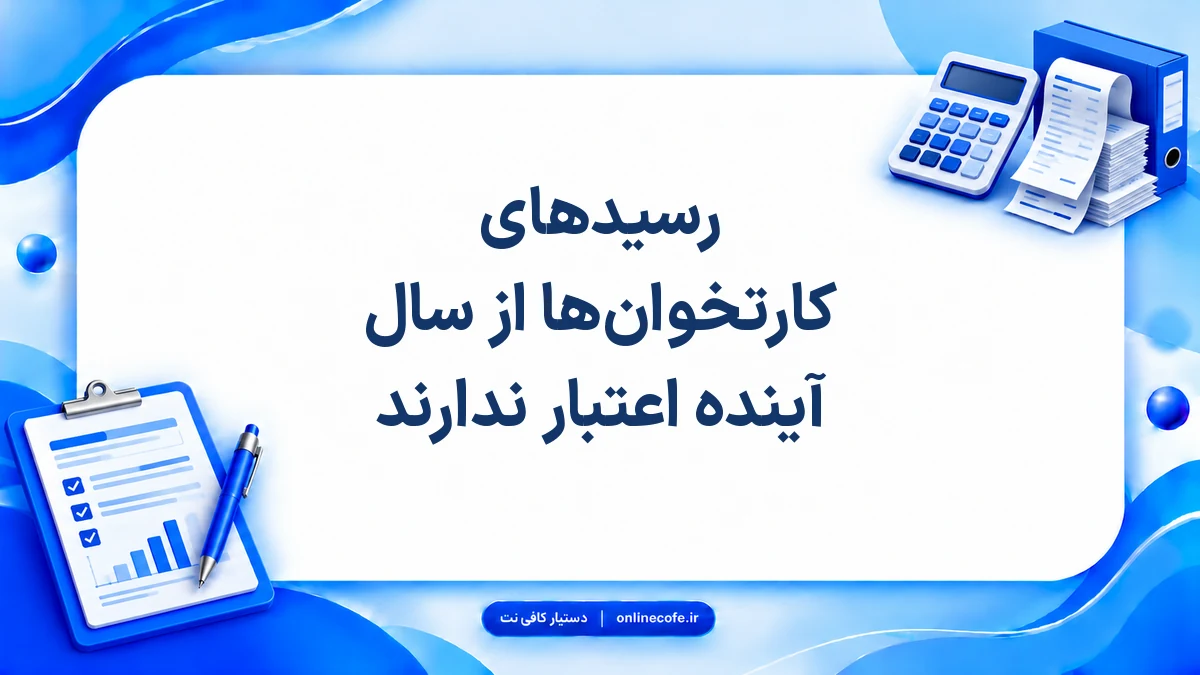 رسیدهای
کارتخوان‌ها از سال
آینده اعتبار ندارند

دستیار کافی نت | onlinecofe.ir